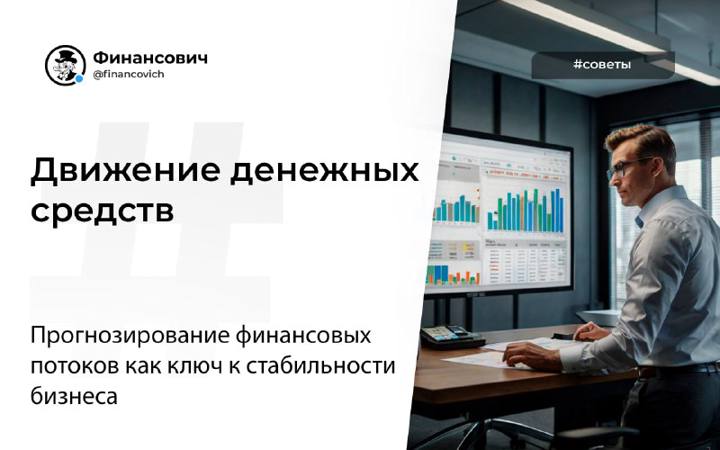 Финансович
@financovich

#советы

Движение денежных средств

Прогнозирование финансовых потоков как ключ к стабильности бизнеса